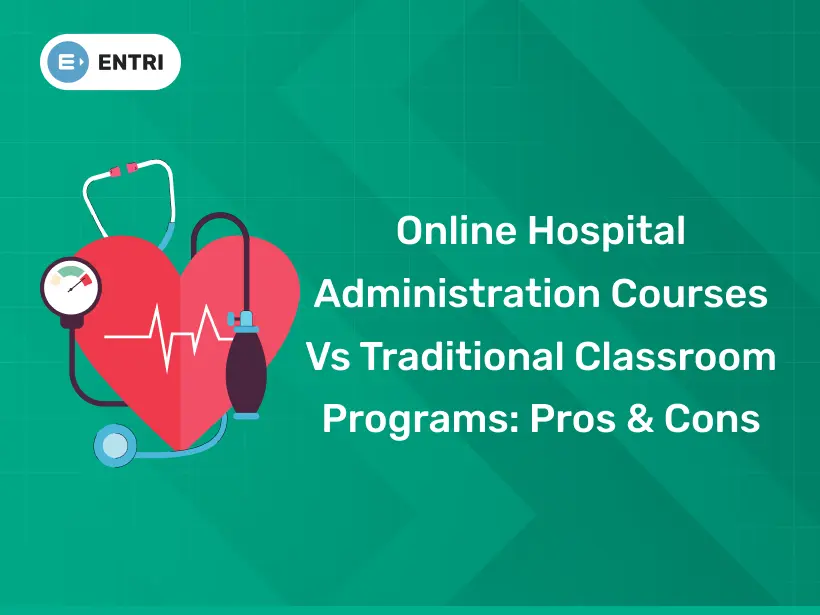 ENTRI

Online Hospital Administration Courses Vs Traditional Classroom Programs: Pros & Cons